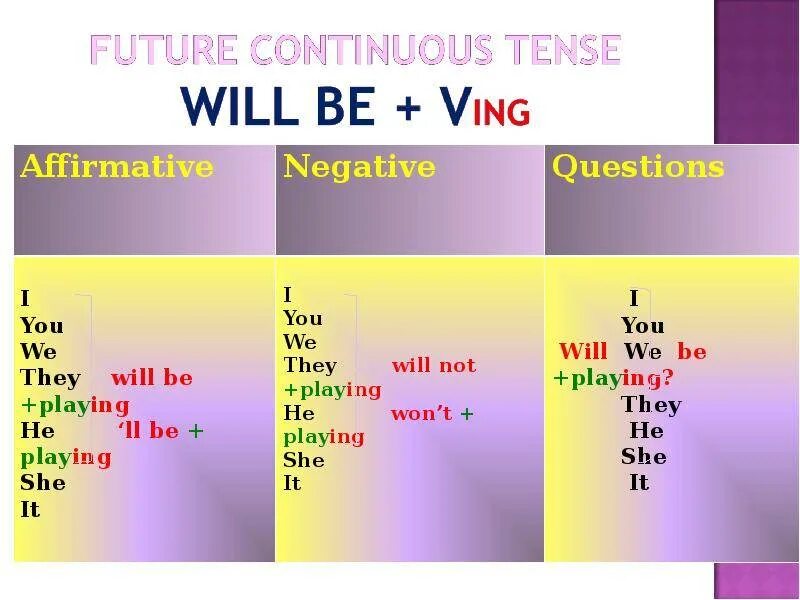 FUTURE CONTINUOUS TENSE
WILL BE + VING

| Affirmative | Negative | Questions |
|---|---|---|
| I You We They will be +playing He 'll be + playing She It | I You We They will not +playing He won't + playing She It | I You Will We be +playing? They He She It |